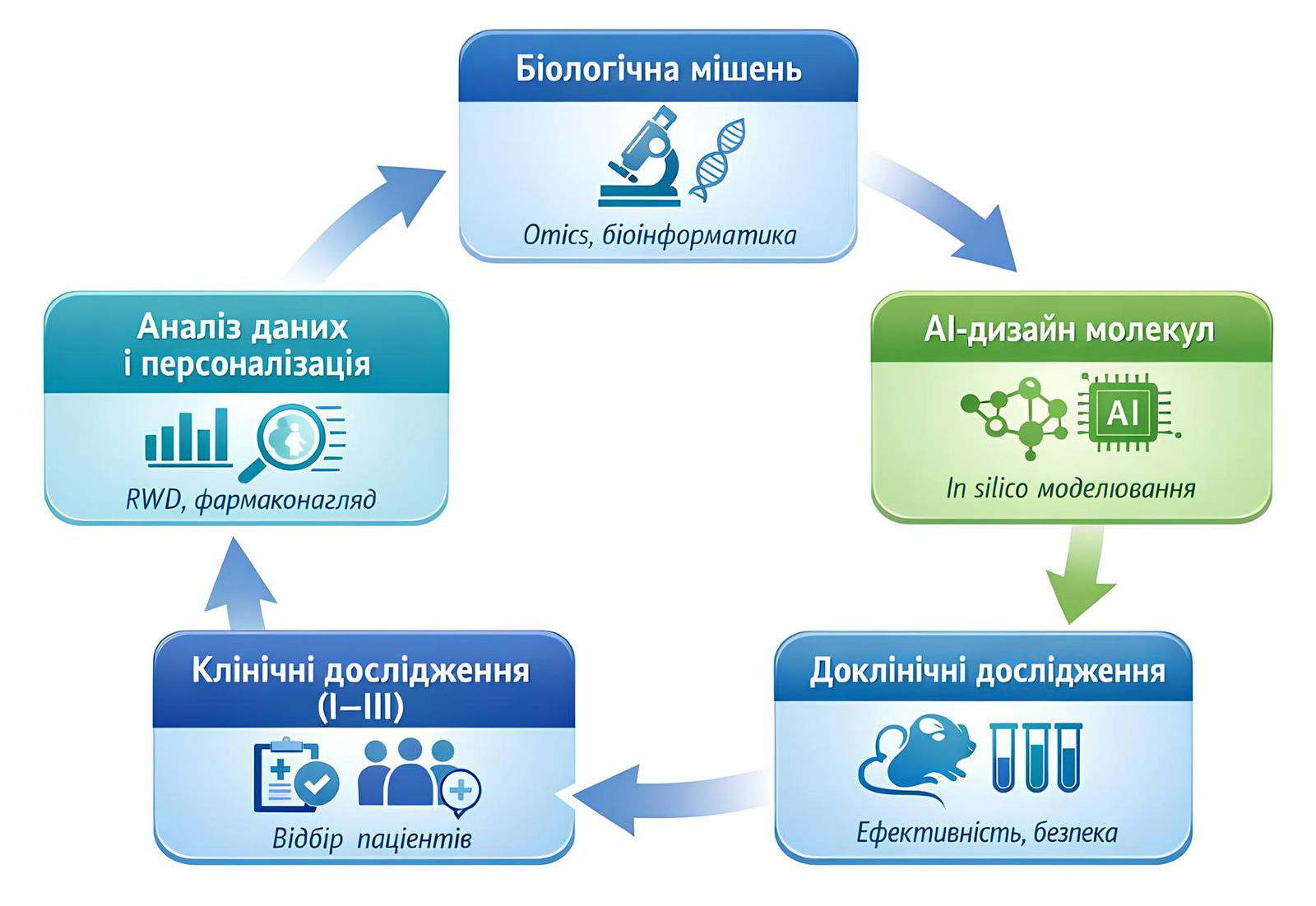 Біологічна мішень

Omics, біоінформатика

AI-дизайн молекул

AI

In silico моделювання

Доклінічні дослідження

Ефективність, безпека

Клінічні дослідження (I–III)

Відбір пацієнтів

Аналіз даних і персоналізація

RWD, фармаконагляд